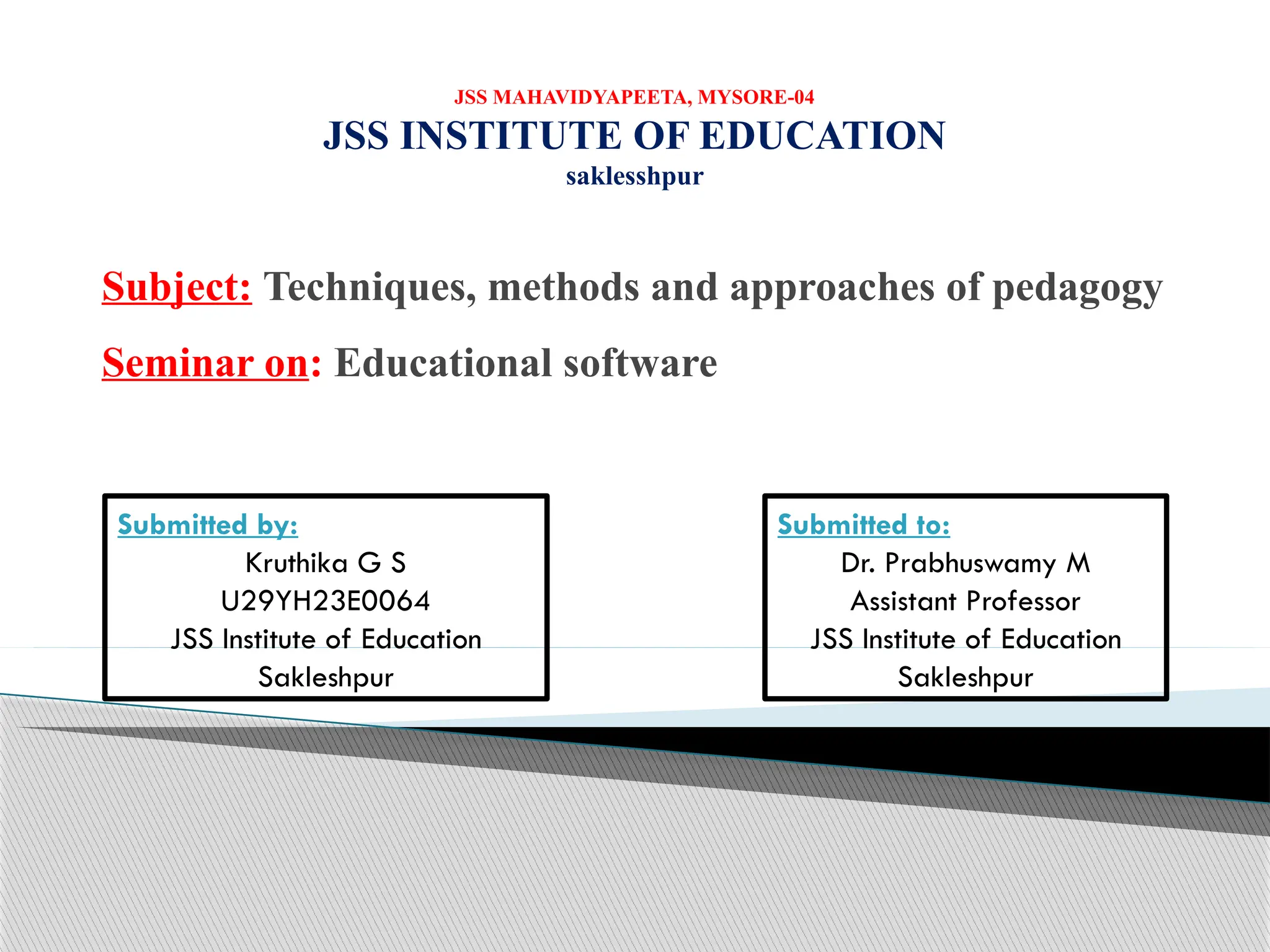 JSS MAHAVIDYAPEETA, MYSORE-04
JSS INSTITUTE OF EDUCATION
saklesshpur

Subject: Techniques, methods and approaches of pedagogy

Seminar on: Educational software

Submitted by:
Kruthika G S
U29YH23E0064
JSS Institute of Education
Sakleshpur

Submitted to:
Dr. Prabhuswamy M
Assistant Professor
JSS Institute of Education
Sakleshpur